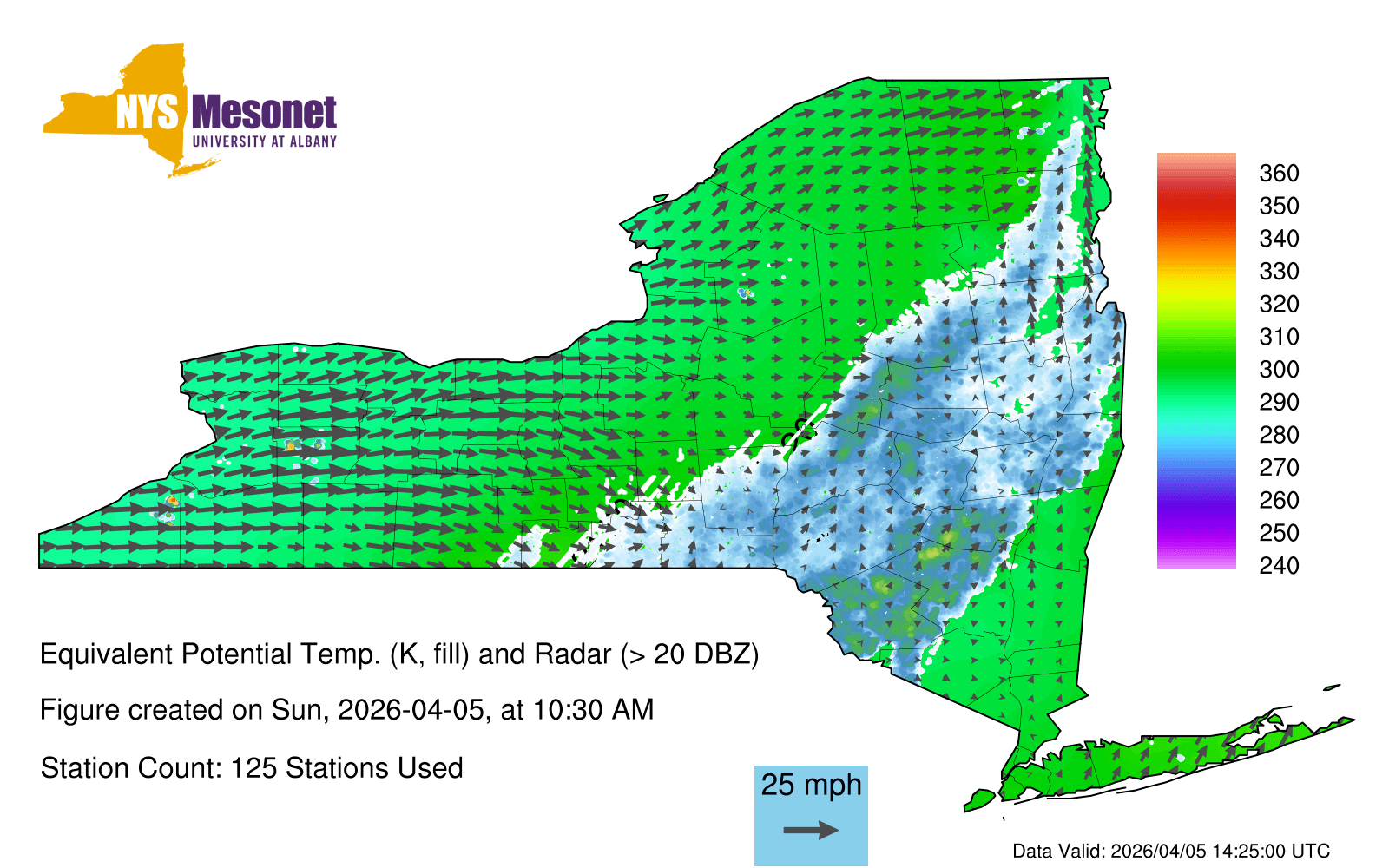 NYS Mesonet
UNIVERSITY AT ALBANY

360
350
340
330
320
310
300
290
280
270
260
250
240

Equivalent Potential Temp. (K, fill) and Radar (> 20 DBZ)

Figure created on Sun, 2026-04-05, at 10:30 AM

Station Count: 125 Stations Used

25 mph

Data Valid: 2026/04/05 14:25:00 UTC